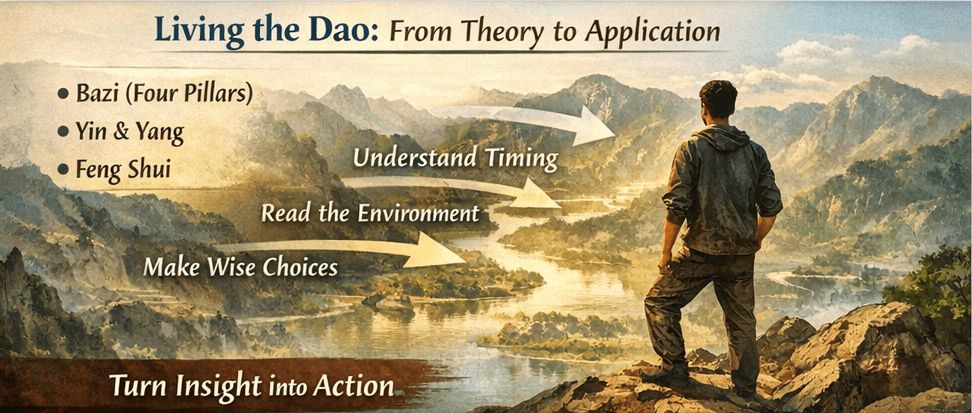 Living the Dao: From Theory to Application

• Bazi (Four Pillars)
• Yin & Yang
• Feng Shui

Understand Timing

Read the Environment

Make Wise Choices

Turn Insight into Action